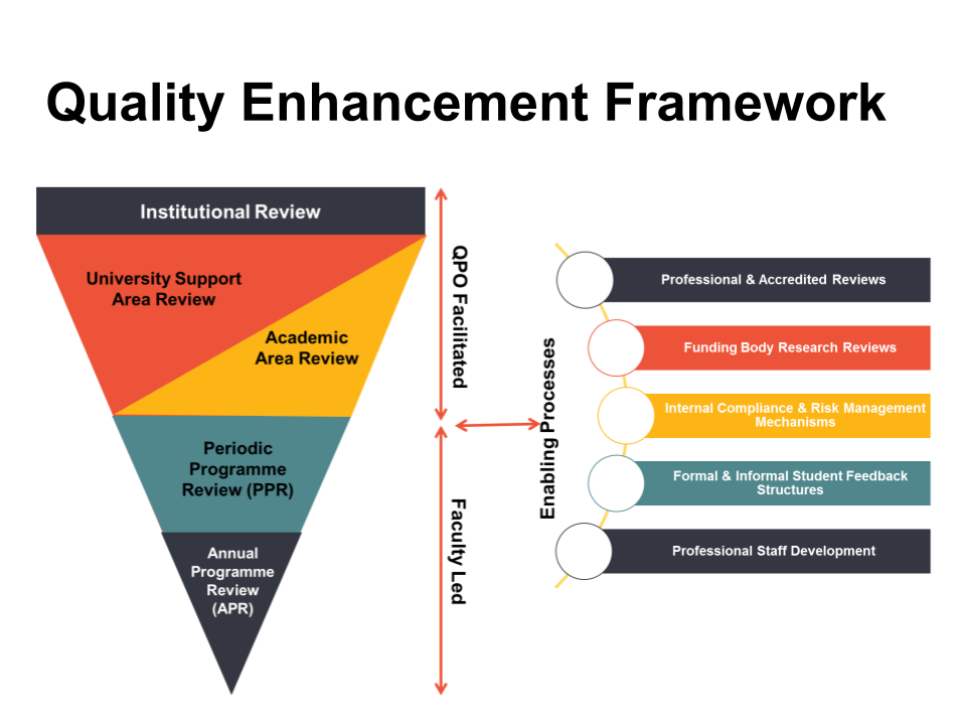 Quality Enhancement Framework

Institutional Review

University Support Area Review

Academic Area Review

Periodic Programme Review (PPR)

Annual Programme Review (APR)

QPO Facilitated

Faculty Led

Enabling Processes

Professional & Accredited Reviews

Funding Body Research Reviews

Internal Compliance & Risk Management Mechanisms

Formal & Informal Student Feedback Structures

Professional Staff Development